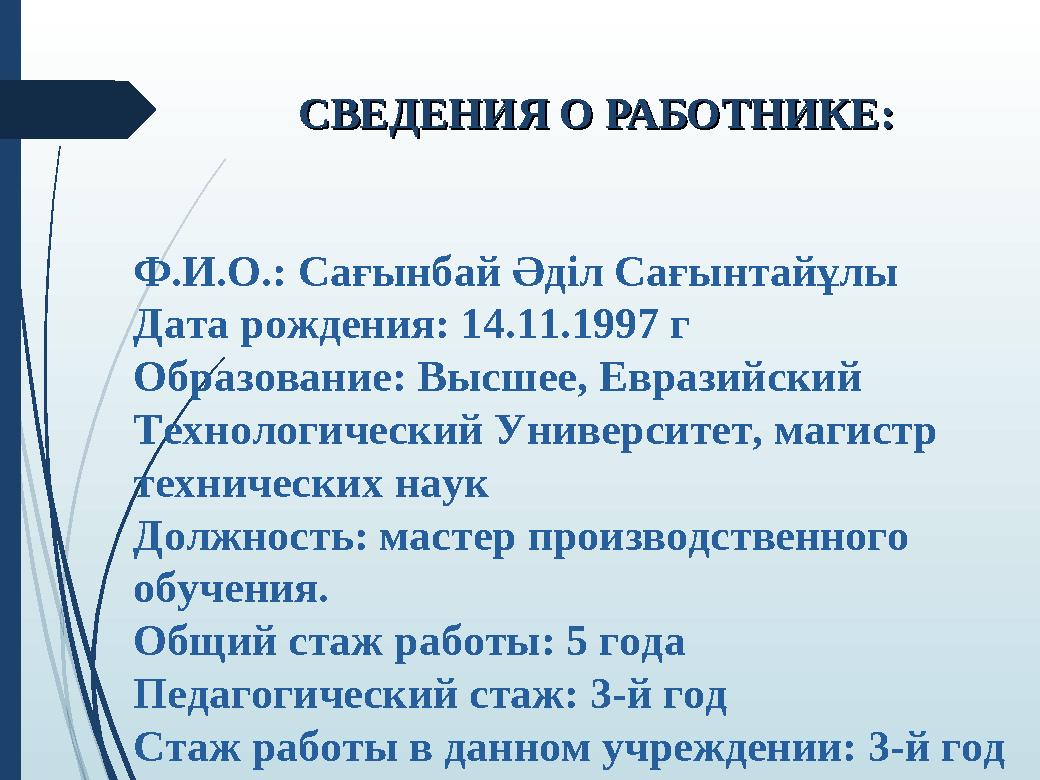 СВЕДЕНИЯ О РАБОТНИКЕ:

Ф.И.О.: Сағынбай Әділ Сағынтайұлы
Дата рождения: 14.11.1997 г
Образование: Высшее, Евразийский Технологический Университет, магистр технических наук
Должность: мастер производственного обучения.
Общий стаж работы: 5 года
Педагогический стаж: 3-й год
Стаж работы в данном учреждении: 3-й год